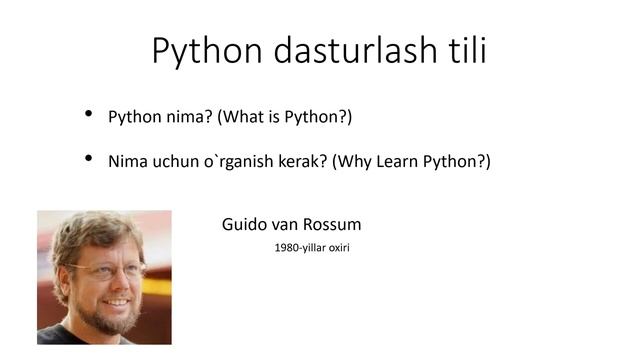 Python dasturlash tili

• Python nima? (What is Python?)

• Nima uchun o`rganish kerak? (Why Learn Python?)

Guido van Rossum

1980-yillar oxiri